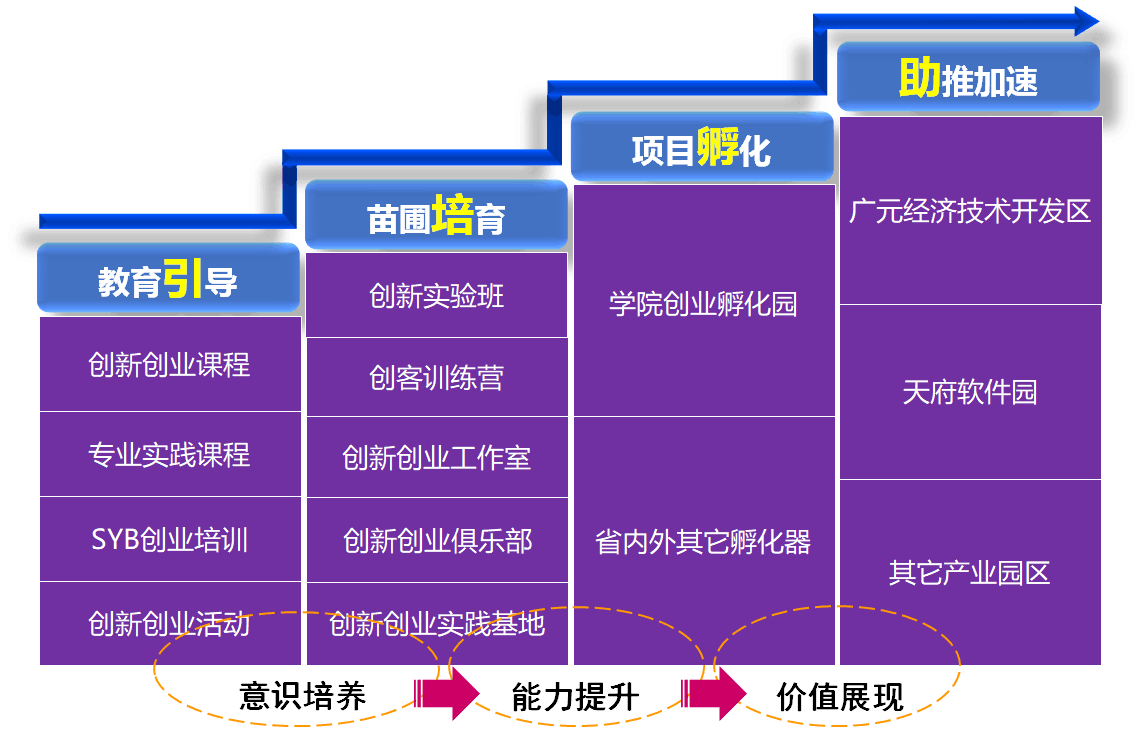 教育引导

创新创业课程

专业实践课程

SYB创业培训

创新创业活动

苗圃培育

创新实验班

创客训练营

创新创业工作室

创新创业俱乐部

创新创业实践基地

项目孵化

学院创业孵化园

省内外其它孵化器

助推加速

广元经济技术开发区

天府软件园

其它产业园区

意识培养

能力提升

价值展现